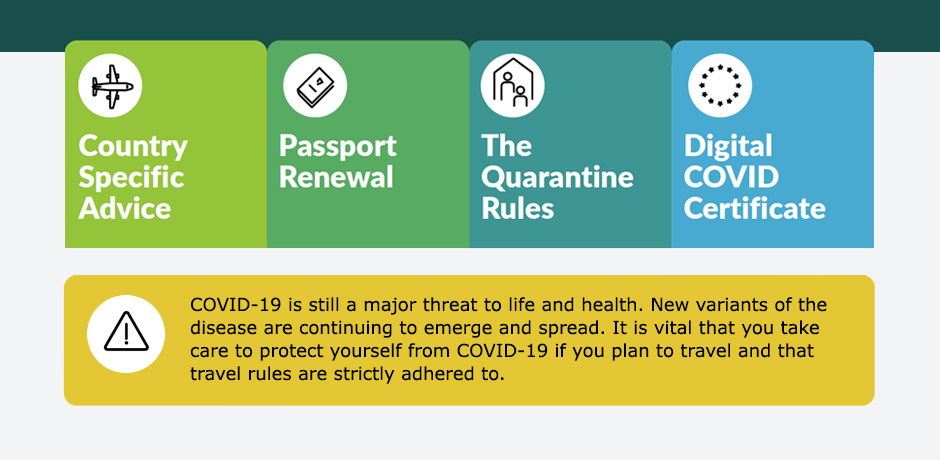 Country Specific Advice

Passport Renewal

The Quarantine Rules

Digital COVID Certificate

COVID-19 is still a major threat to life and health. New variants of the disease are continuing to emerge and spread. It is vital that you take care to protect yourself from COVID-19 if you plan to travel and that travel rules are strictly adhered to.